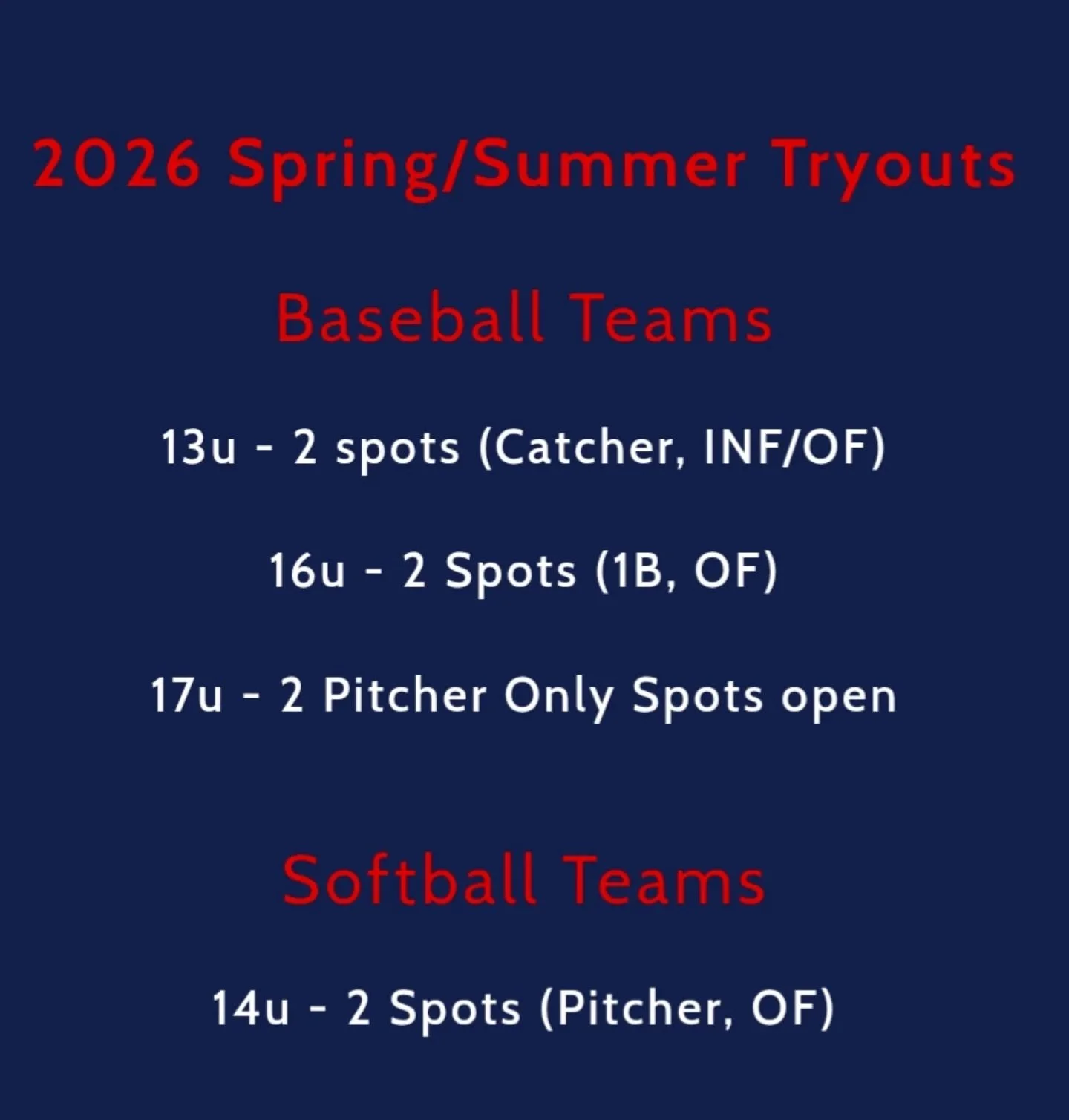 2026 Spring/Summer Tryouts

Baseball Teams

13u - 2 spots (Catcher, INF/OF)

16u - 2 Spots (1B, OF)

17u - 2 Pitcher Only Spots open

Softball Teams

14u - 2 Spots (Pitcher, OF)